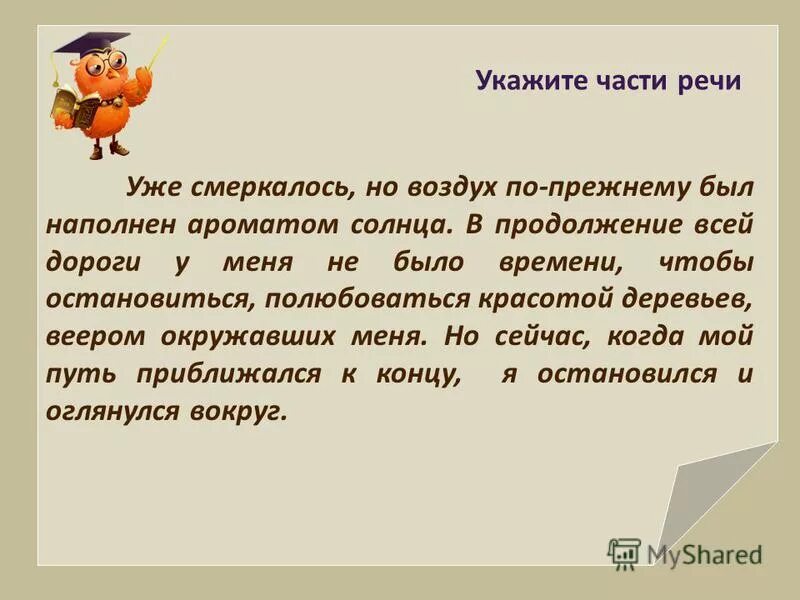 Укажите части речи

Уже смеркалось, но воздух по-прежнему был наполнен ароматом солнца. В продолжение всей дороги у меня не было времени, чтобы остановиться, полюбоваться красотой деревьев, веером окружавших меня. Но сейчас, когда мой путь приближался к концу, я остановился и оглянулся вокруг.

MyShared